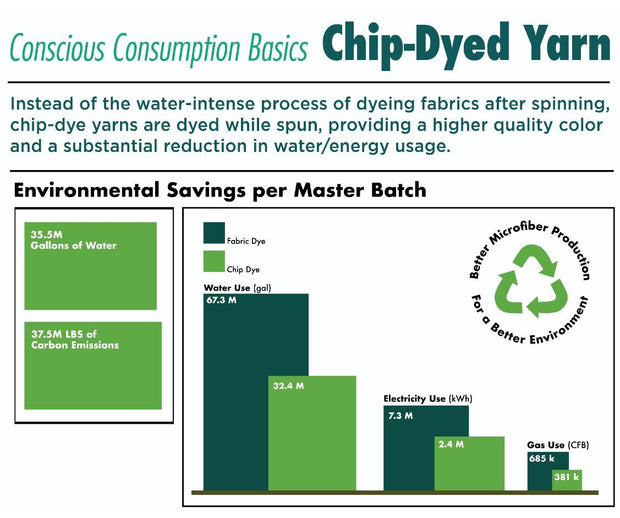 Conscious Consumption Basics Chip-Dyed Yarn

Instead of the water-intense process of dyeing fabrics after spinning, chip-dye yarns are dyed while spun, providing a higher quality color and a substantial reduction in water/energy usage.

Environmental Savings per Master Batch

35.5M Gallons of Water

37.5M LBS of Carbon Emissions

Fabric Dye

Chip Dye

Better Microfiber Production For a Better Environment

Water Use (gal)

67.3 M

32.4 M

Electricity Use (kWh)

7.3 M

2.4 M

Gas Use (CFB)

685 k

381 k